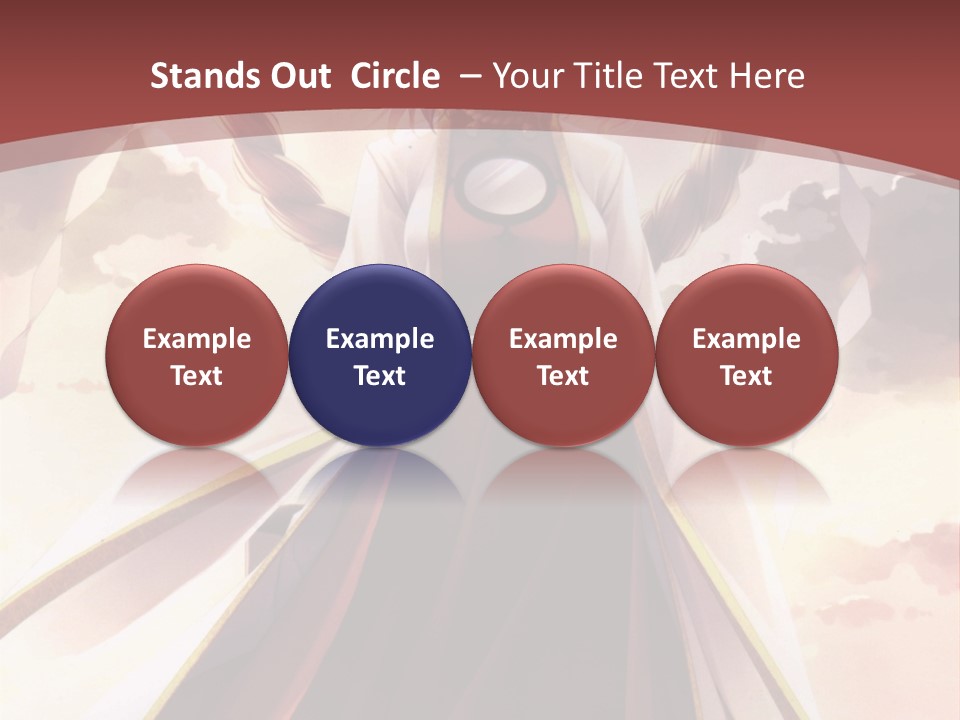 Stands Out Circle – Your Title Text Here

Example Text

Example Text

Example Text

Example Text